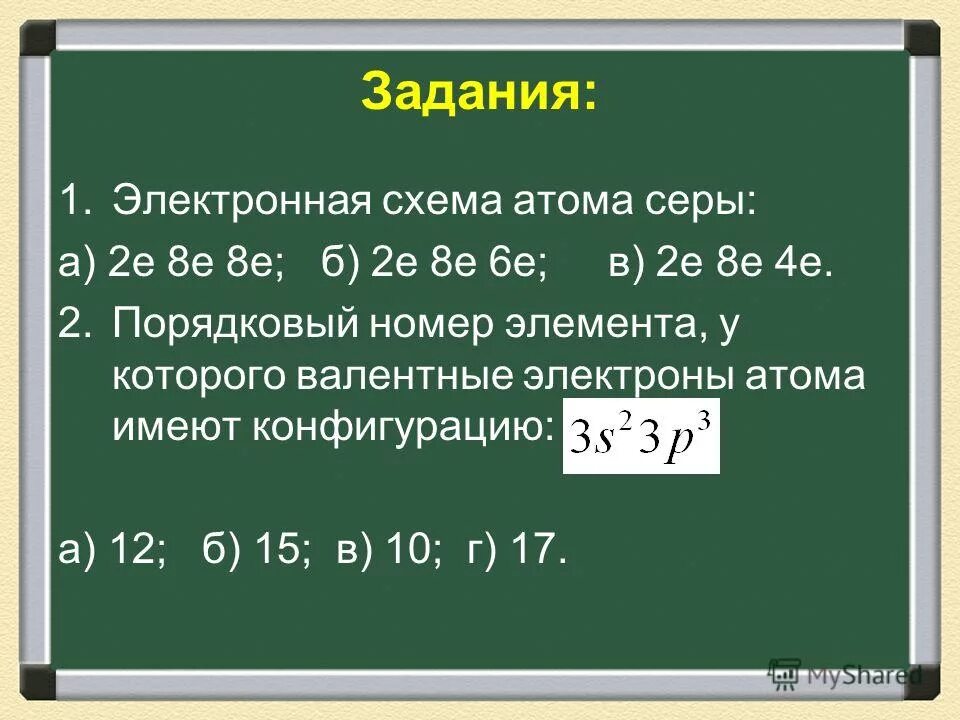 Задания:

1. Электронная схема атома серы:

а) 2е 8е 8е; б) 2е 8е 6е; в) 2е 8е 4е.

2. Порядковый номер элемента, у которого валентные электроны атома имеют конфигурацию: $3s^2 3p^3$

а) 12; б) 15; в) 10; г) 17.

MyShared